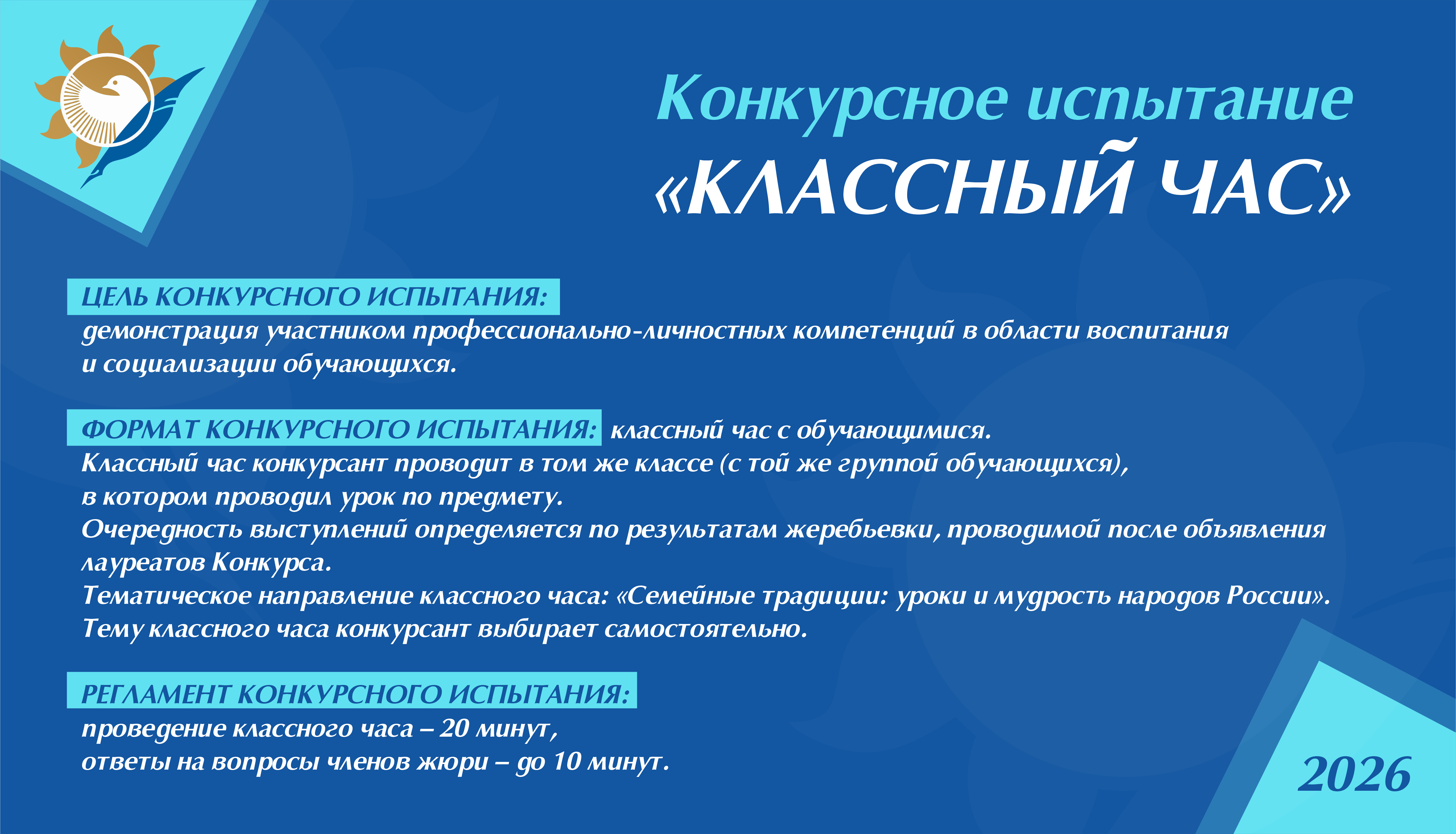 Конкурсное испытание
«КЛАССНЫЙ ЧАС»

ЦЕЛЬ КОНКУРСНОГО ИСПЫТАНИЯ:
демонстрация участником профессионально-личностных компетенций в области воспитания и социализации обучающихся.

ФОРМАТ КОНКУРСНОГО ИСПЫТАНИЯ: классный час с обучающимися.
Классный час конкурсант проводит в том же классе (с той же группой обучающихся), в котором проводил урок по предмету.
Очередность выступлений определяется по результатам жеребьевки, проводимой после объявления лауреатов Конкурса.
Тематическое направление классного часа: «Семейные традиции: уроки и мудрость народов России».
Тему классного часа конкурсант выбирает самостоятельно.

РЕГЛАМЕНТ КОНКУРСНОГО ИСПЫТАНИЯ:
проведение классного часа – 20 минут,
ответы на вопросы членов жюри – до 10 минут.

2026